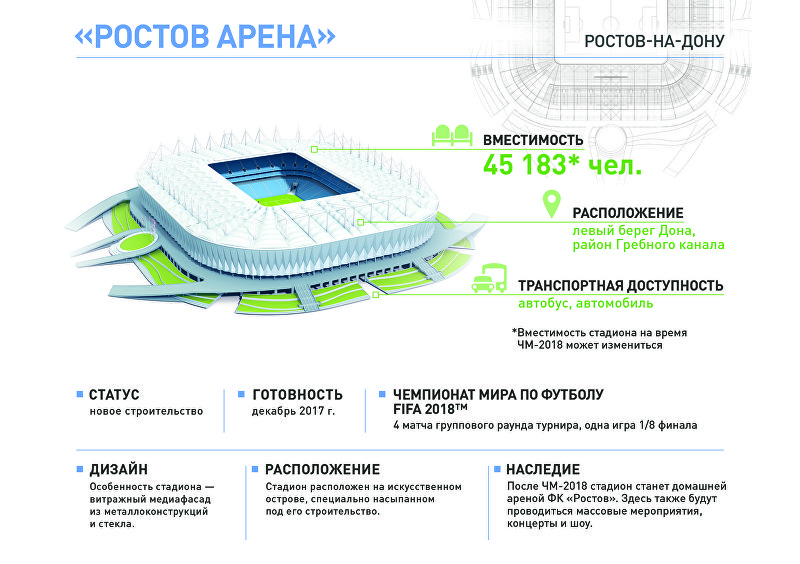 «РОСТОВ АРЕНА»

РОСТОВ-НА-ДОНУ

ВМЕСТИМОСТЬ
45 183* чел.

РАСПОЛОЖЕНИЕ
левый берег Дона, район Гребного канала

ТРАНСПОРТНАЯ ДОСТУПНОСТЬ
автобус, автомобиль

*Вместимость стадиона на время ЧМ-2018 может измениться

СТАТУС
новое строительство

ГОТОВНОСТЬ
декабрь 2017 г.

ЧЕМПИОНАТ МИРА ПО ФУТБОЛУ FIFA 2018™
4 матча группового раунда турнира, одна игра 1/8 финала

ДИЗАЙН
Особенность стадиона — витражный медиафасад из металлоконструкций и стекла.

РАСПОЛОЖЕНИЕ
Стадион расположен на искусственном острове, специально насыпанном под его строительство.

НАСЛЕДИЕ
После ЧМ-2018 стадион станет домашней ареной ФК «Ростов». Здесь также будут проводиться массовые мероприятия, концерты и шоу.